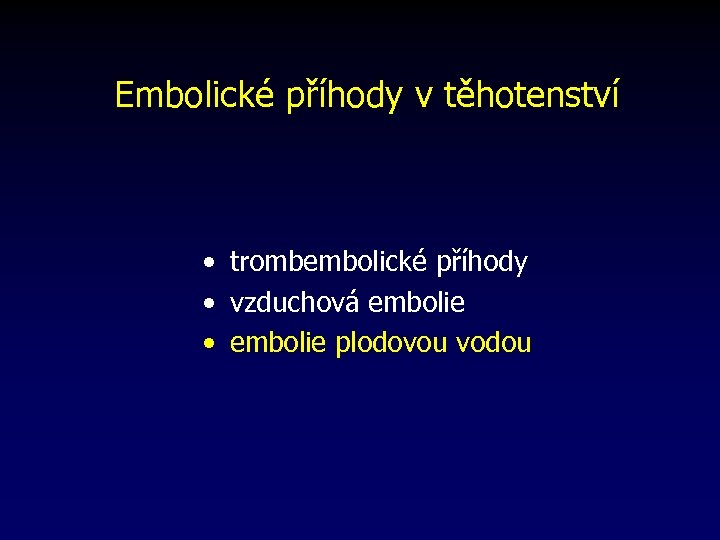 Embolické příhody v těhotenství

• trombembolické příhody
• vzduchová embolie
• embolie plodovou vodou